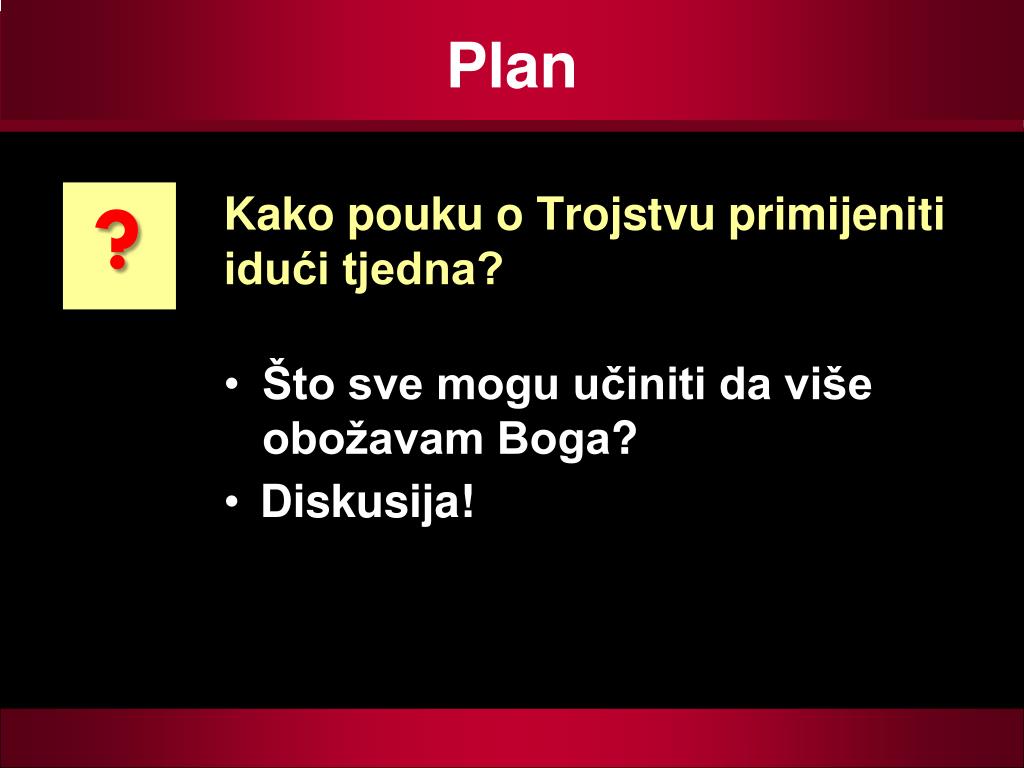 Plan

?

Kako pouku o Trojstvu primijeniti idući tjedna?

• Što sve mogu učiniti da više obožavam Boga?
• Diskusija!